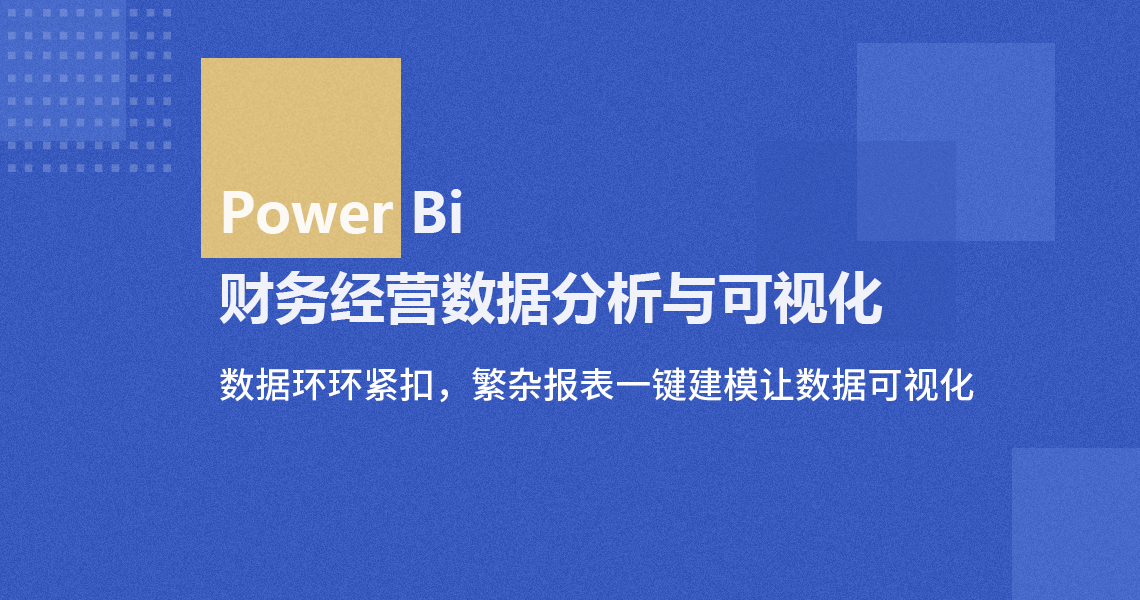 Power Bi
财务经营数据分析与可视化

数据环环紧扣，繁杂报表一键建模让数据可视化